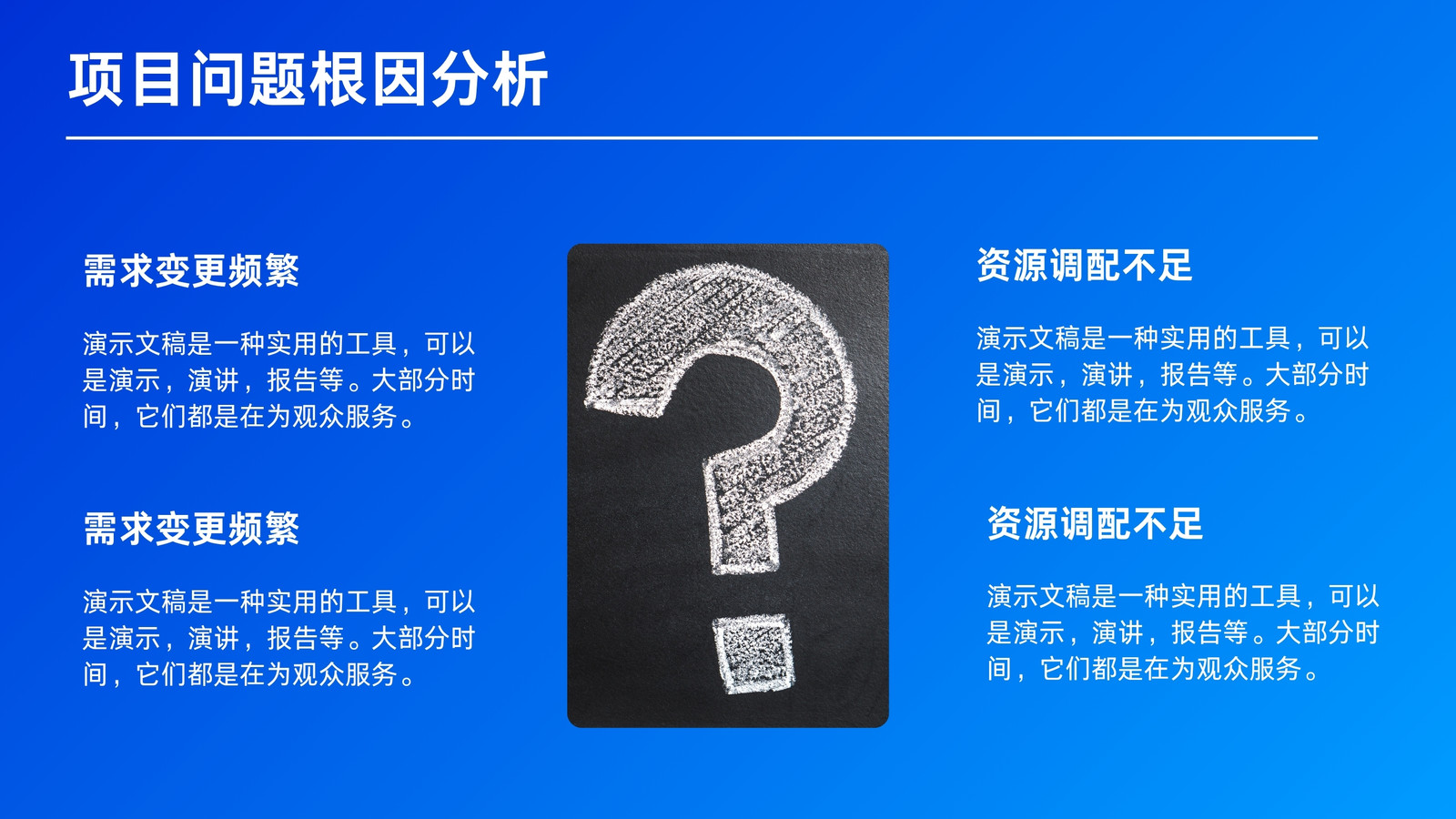 项目问题根因分析

需求变更频繁

演示文稿是一种实用的工具，可以是演示，演讲，报告等。大部分时间，它们都是在为观众服务。

需求变更频繁

演示文稿是一种实用的工具，可以是演示，演讲，报告等。大部分时间，它们都是在为观众服务。

资源调配不足

演示文稿是一种实用的工具，可以是演示，演讲，报告等。大部分时间，它们都是在为观众服务。

资源调配不足

演示文稿是一种实用的工具，可以是演示，演讲，报告等。大部分时间，它们都是在为观众服务。